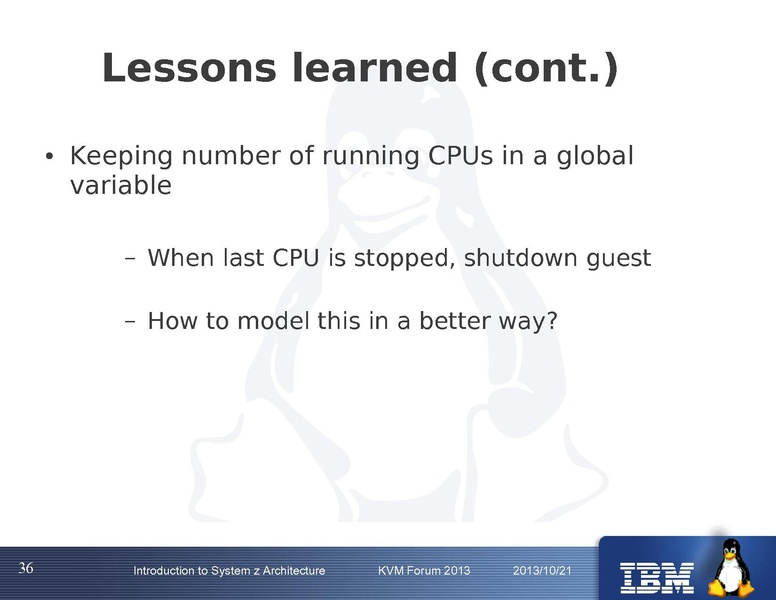 Lessons learned (cont.)

• Keeping number of running CPUs in a global variable

– When last CPU is stopped, shutdown guest

– How to model this in a better way?

36 Introduction to System z Architecture KVM Forum 2013 2013/10/21

IBM